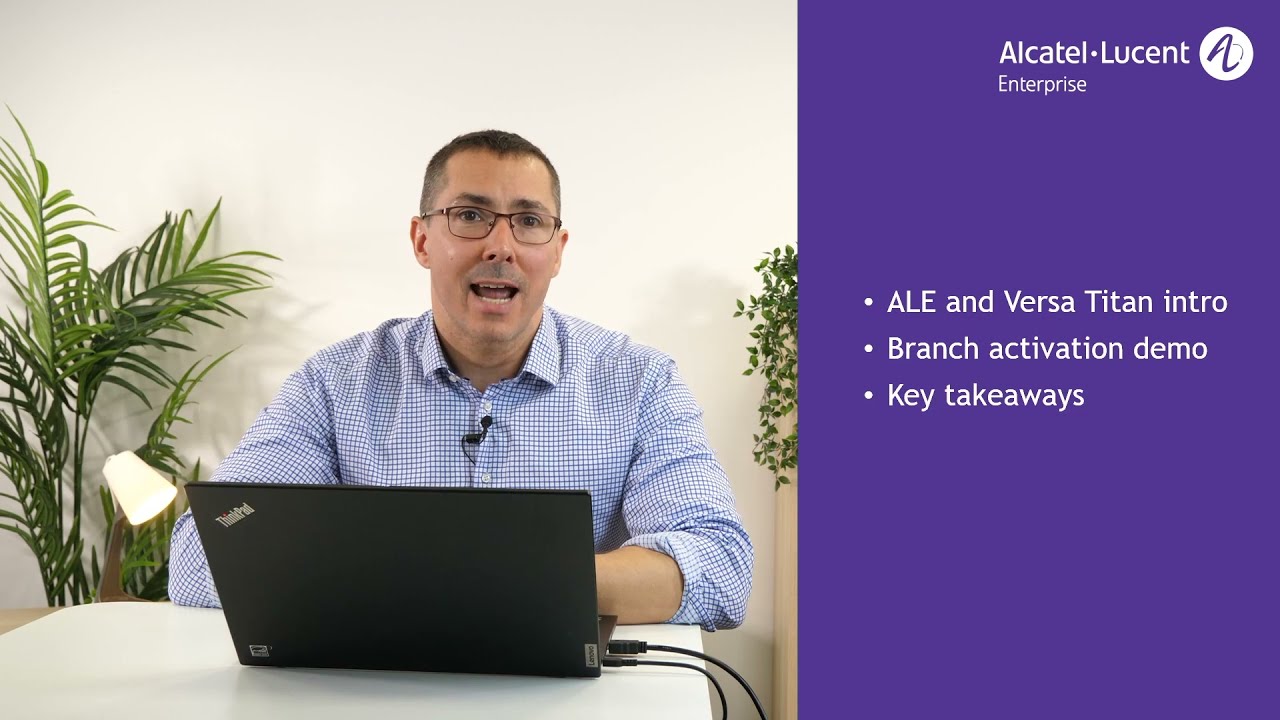 Alcatel·Lucent
Enterprise

• ALE and Versa Titan intro
• Branch activation demo
• Key takeaways

ThinkPad

Lenovo